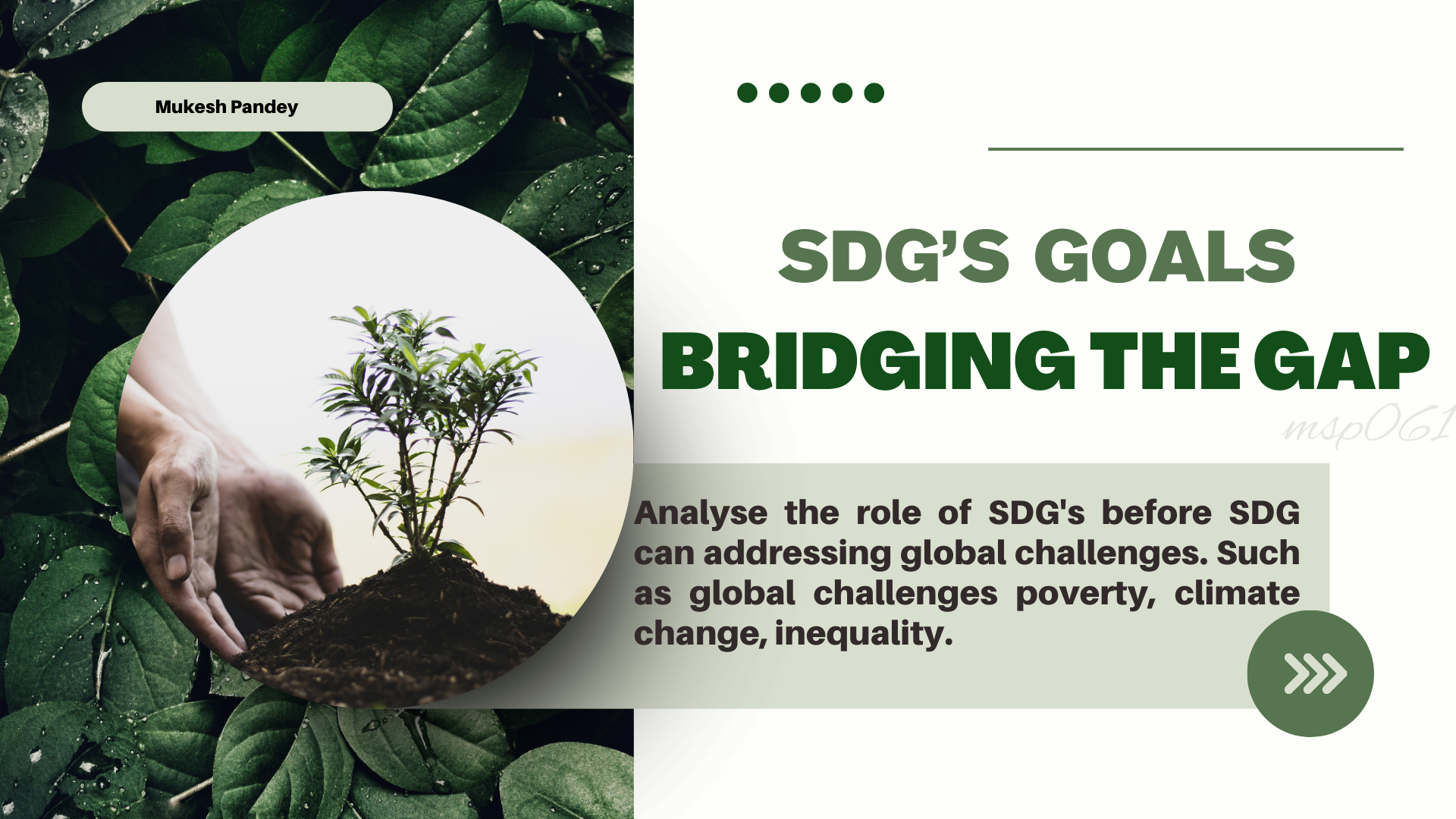 Mukesh Pandey

SDG'S GOALS
BRIDGING THE GAP

msp061

Analyse the role of SDG's before SDG can addressing global challenges. Such as global challenges poverty, climate change, inequality.